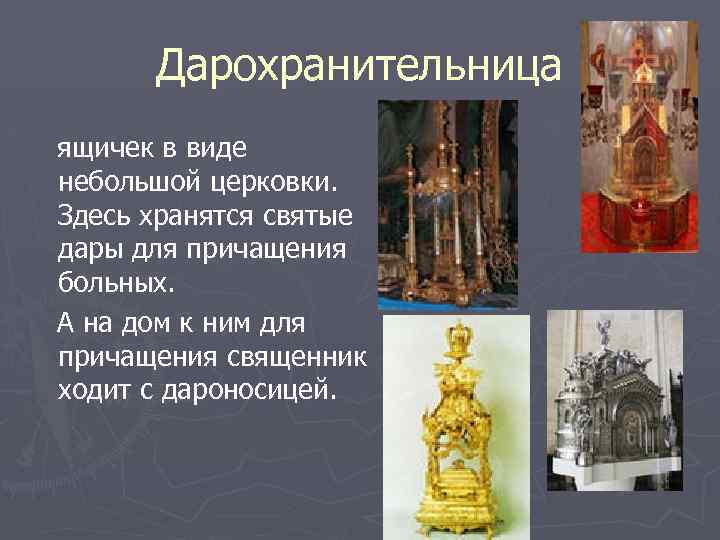 Дарохранительница

ящичек в виде небольшой церковки. Здесь хранятся святые дары для причащения больных.

А на дом к ним для причащения священник ходит с дароносицей.